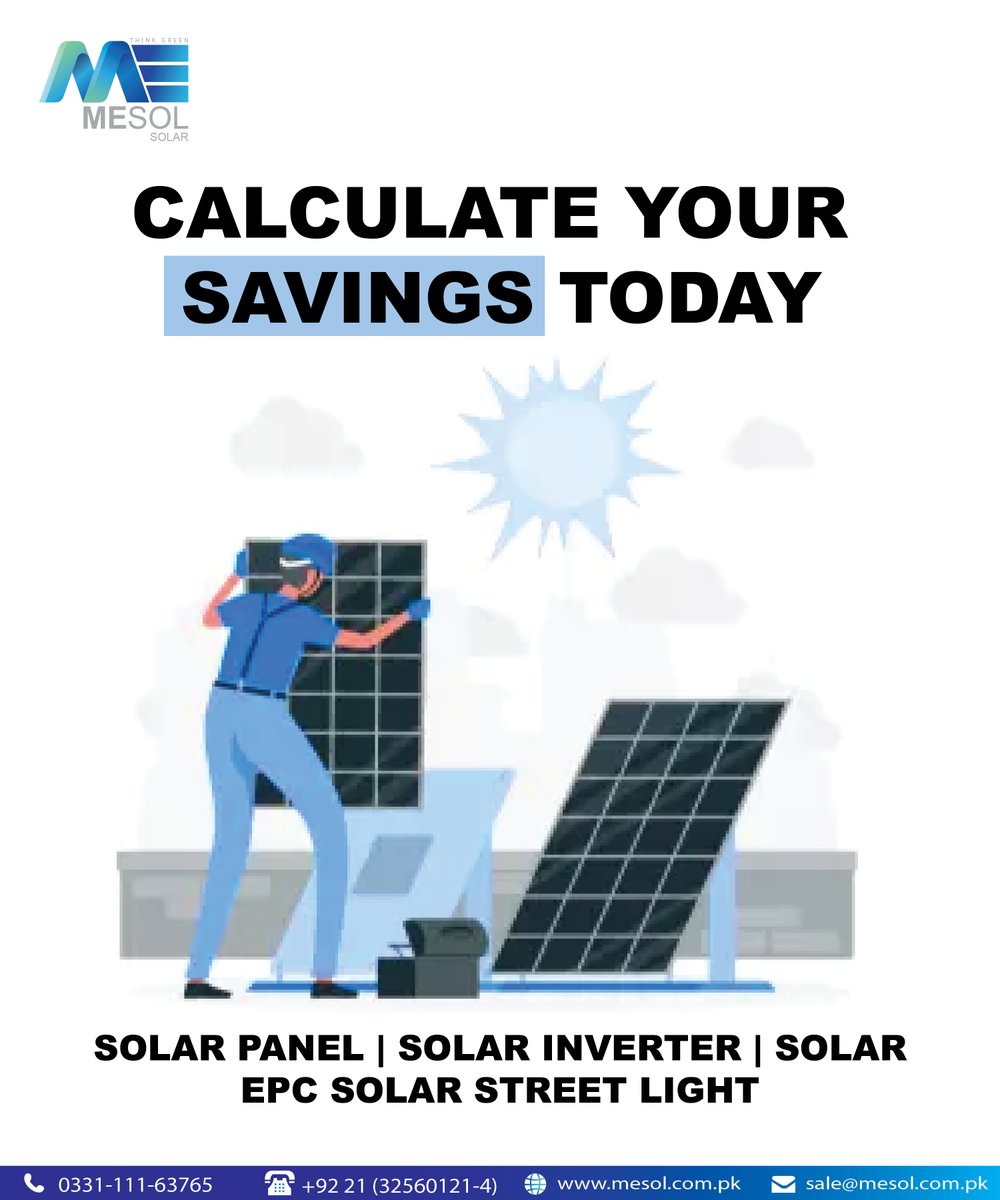 THINK GREEN
MESOL
SOLAR

CALCULATE YOUR SAVINGS TODAY

SOLAR PANEL | SOLAR INVERTER | SOLAR EPC SOLAR STREET LIGHT

0331-111-63765 +92 21 (32560121-4) www.mesol.com.pk sale@mesol.com.pk